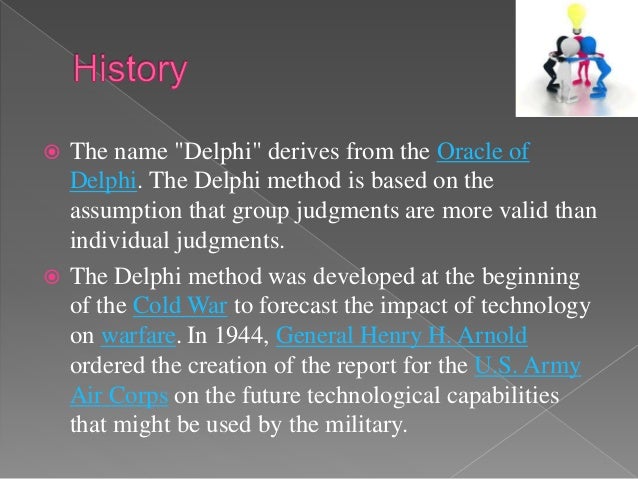 History

The name "Delphi" derives from the Oracle of Delphi. The Delphi method is based on the assumption that group judgments are more valid than individual judgments.

The Delphi method was developed at the beginning of the Cold War to forecast the impact of technology on warfare. In 1944, General Henry H. Arnold ordered the creation of the report for the U.S. Army Air Corps on the future technological capabilities that might be used by the military.